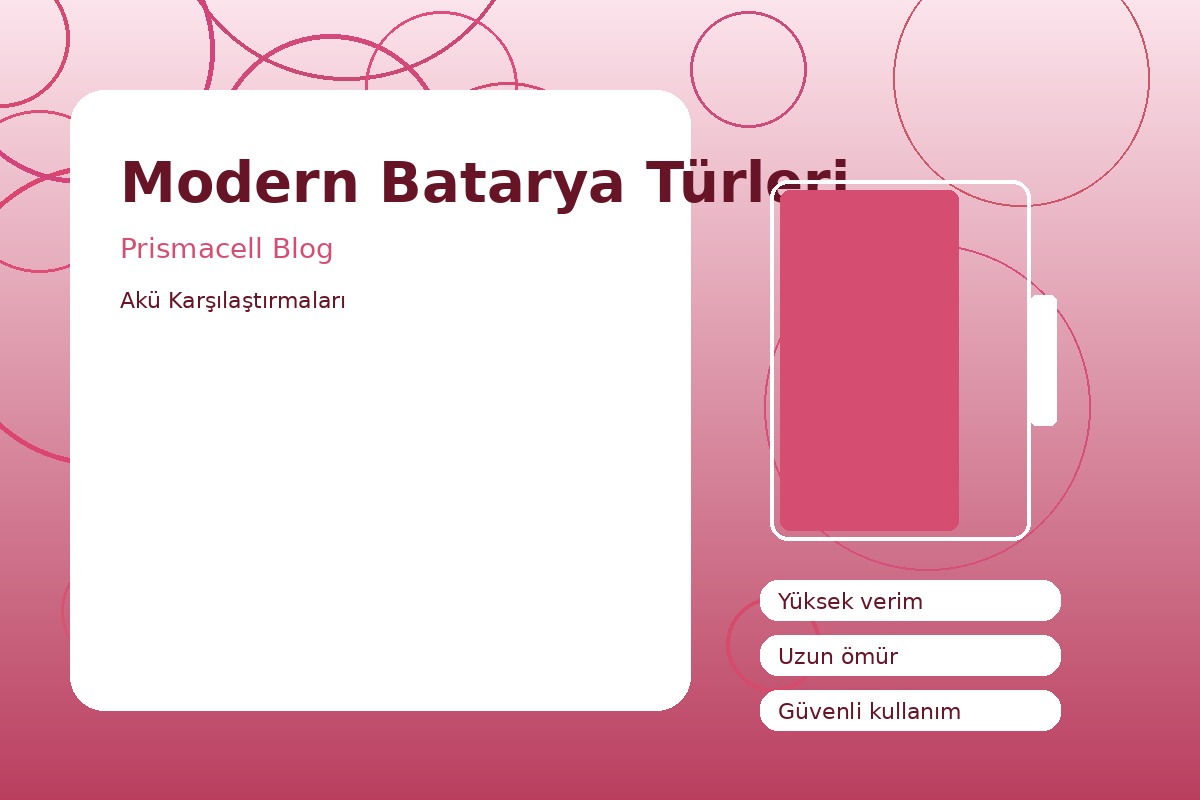 Modern Batarya Türleri

Prismacell Blog

Akü Karşılaştırmaları

Yüksek verim

Uzun ömür

Güvenli kullanım